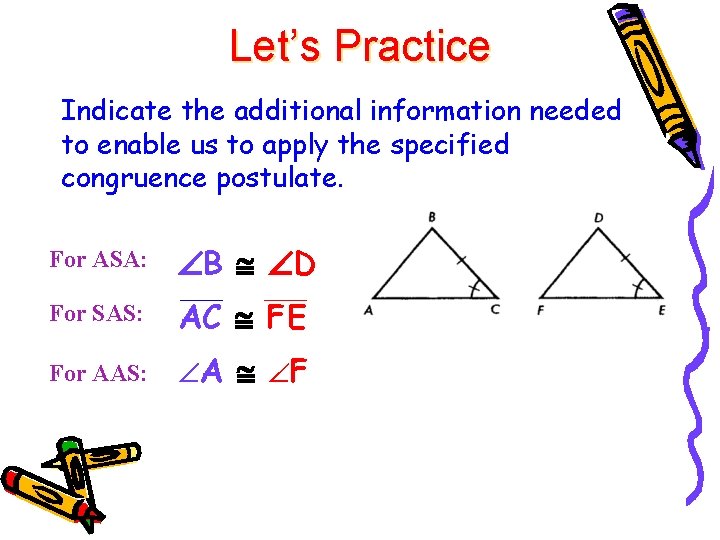 Let's Practice

Indicate the additional information needed to enable us to apply the specified congruence postulate.

For ASA: $\angle B \cong \angle D$

For SAS: $\overline{AC} \cong \overline{FE}$

For AAS: $\angle A \cong \angle F$

B

A

C

D

F

E